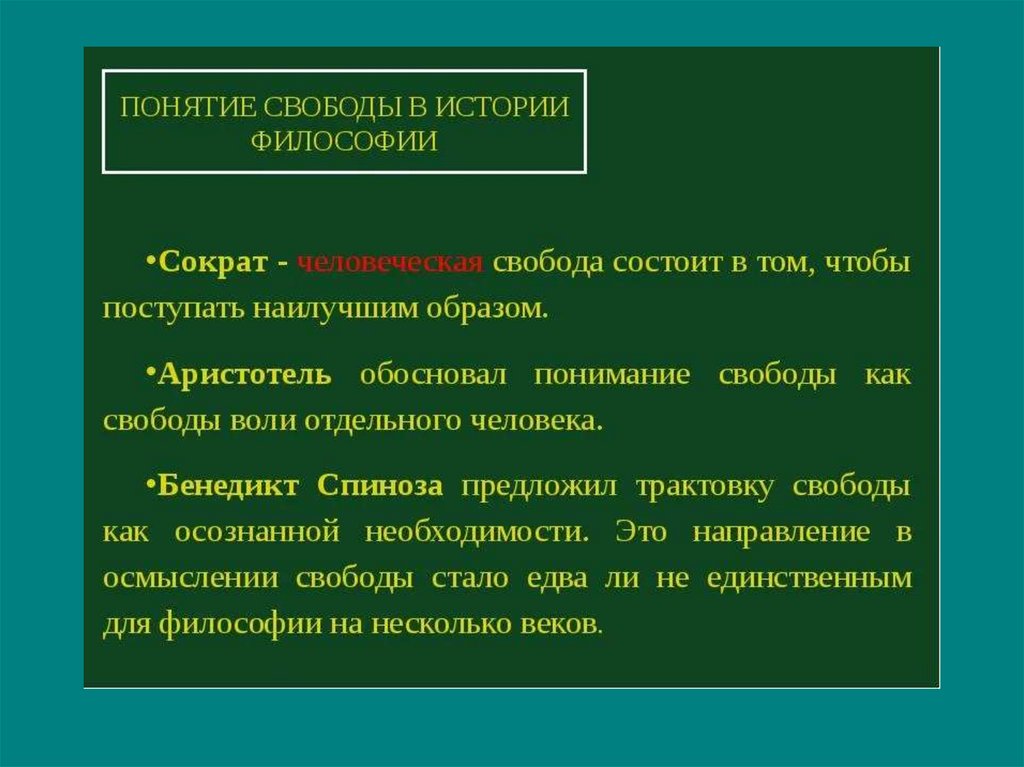 ПОНЯТИЕ СВОБОДЫ В ИСТОРИИ ФИЛОСОФИИ

•Сократ - человеческая свобода состоит в том, чтобы поступать наилучшим образом.

•Аристотель обосновал понимание свободы как свободы воли отдельного человека.

•Бенедикт Спиноза предложил трактовку свободы как осознанной необходимости. Это направление в осмыслении свободы стало едва ли не единственным для философии на несколько веков.